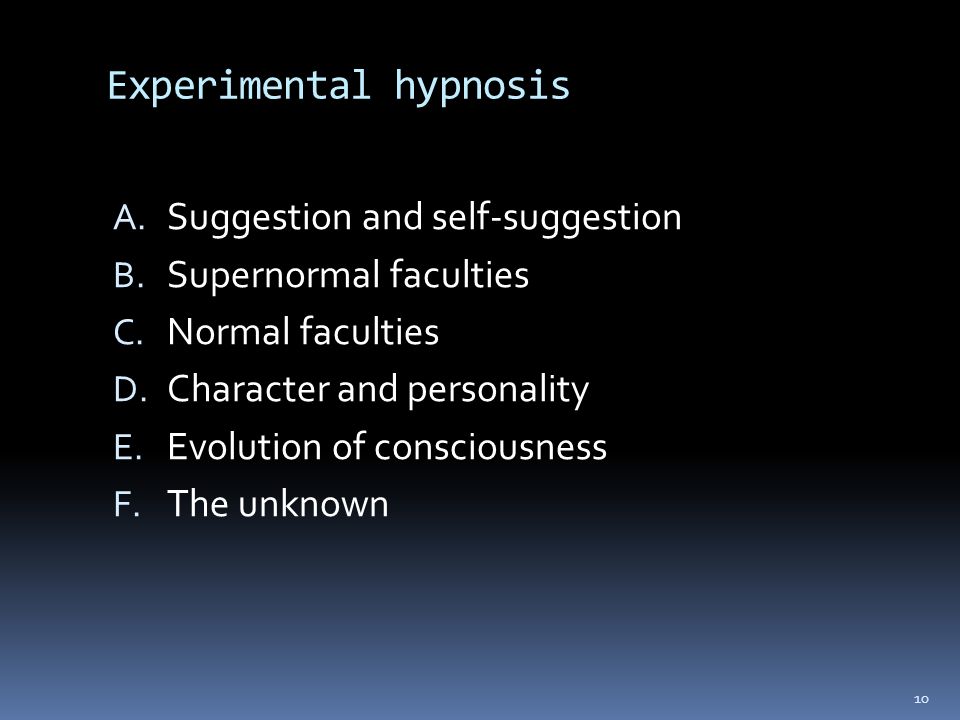 Experimental hypnosis

A. Suggestion and self-suggestion
B. Supernormal faculties
C. Normal faculties
D. Character and personality
E. Evolution of consciousness
F. The unknown

10